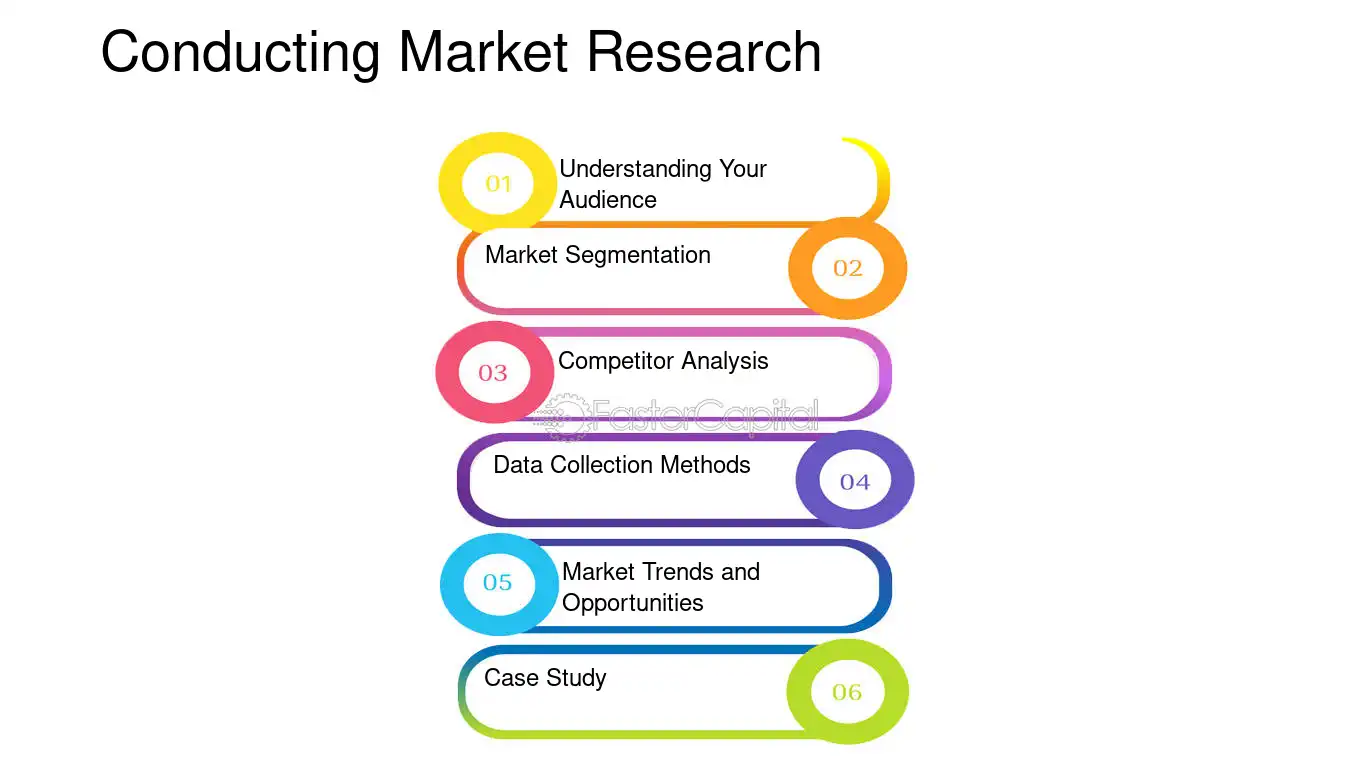 Conducting Market Research

01
Understanding Your Audience

Market Segmentation
02

03
Competitor Analysis

Data Collection Methods
04

05
Market Trends and Opportunities

Case Study
06

FasterCapital